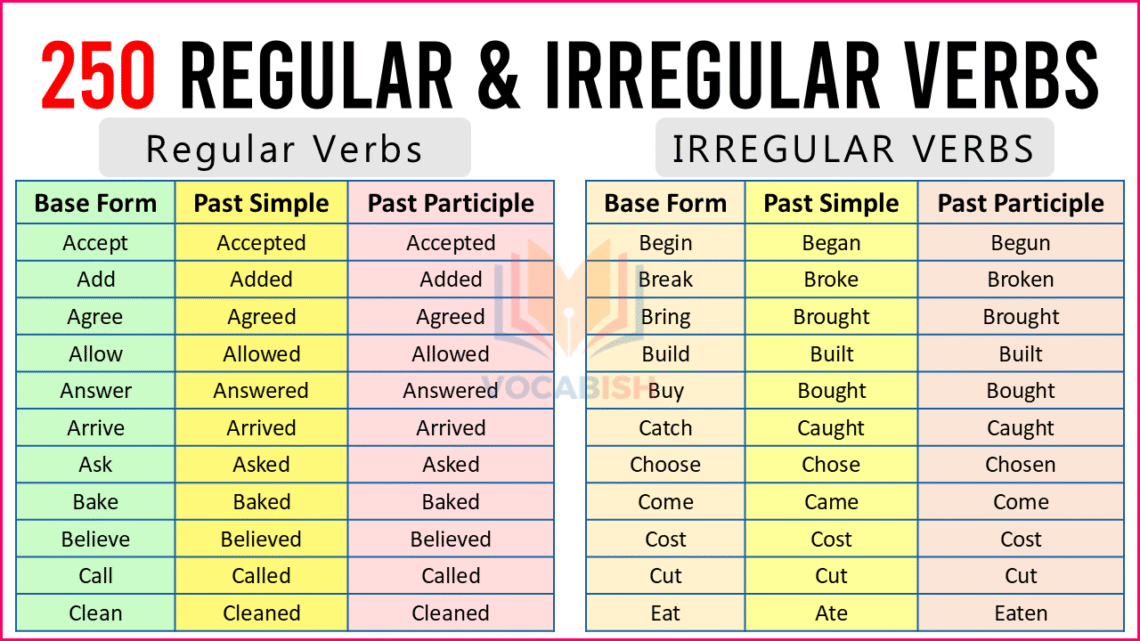 250 REGULAR & IRREGULAR VERBS

Regular Verbs

| Base Form | Past Simple | Past Participle |
|---|---|---|
| Accept | Accepted | Accepted |
| Add | Added | Added |
| Agree | Agreed | Agreed |
| Allow | Allowed | Allowed |
| Answer | Answered | Answered |
| Arrive | Arrived | Arrived |
| Ask | Asked | Asked |
| Bake | Baked | Baked |
| Believe | Believed | Believed |
| Call | Called | Called |
| Clean | Cleaned | Cleaned |

IRREGULAR VERBS

| Base Form | Past Simple | Past Participle |
|---|---|---|
| Begin | Began | Begun |
| Break | Broke | Broken |
| Bring | Brought | Brought |
| Build | Built | Built |
| Buy | Bought | Bought |
| Catch | Caught | Caught |
| Choose | Chose | Chosen |
| Come | Came | Come |
| Cost | Cost | Cost |
| Cut | Cut | Cut |
| Eat | Ate | Eaten |

VOCABISH